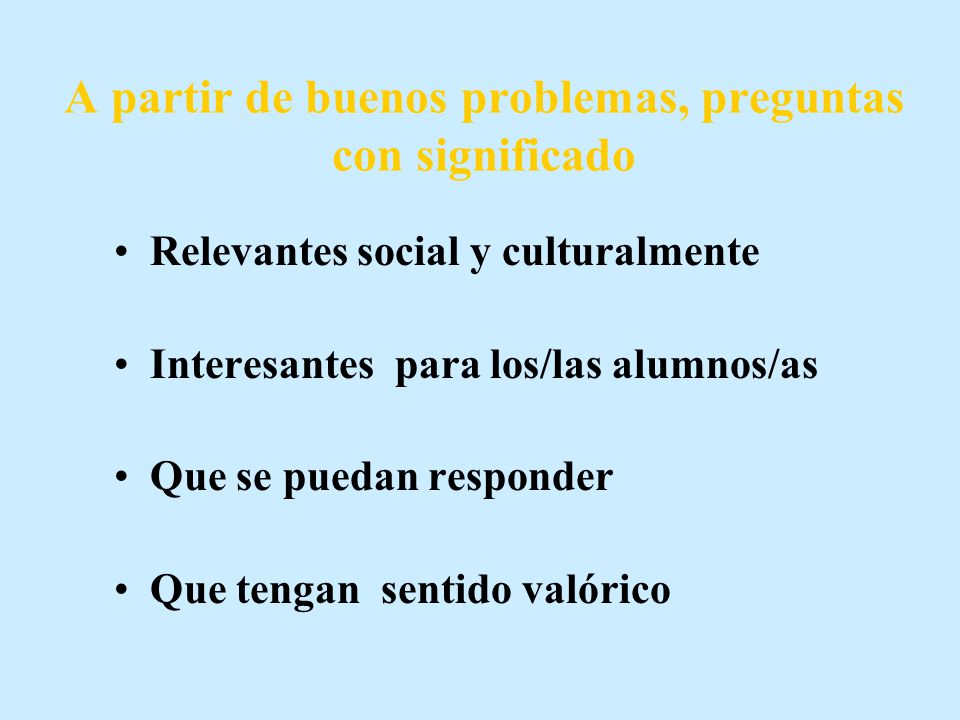 A partir de buenos problemas, preguntas con significado

• Relevantes social y culturalmente

• Interesantes para los/las alumnos/as

• Que se puedan responder

• Que tengan sentido valórico